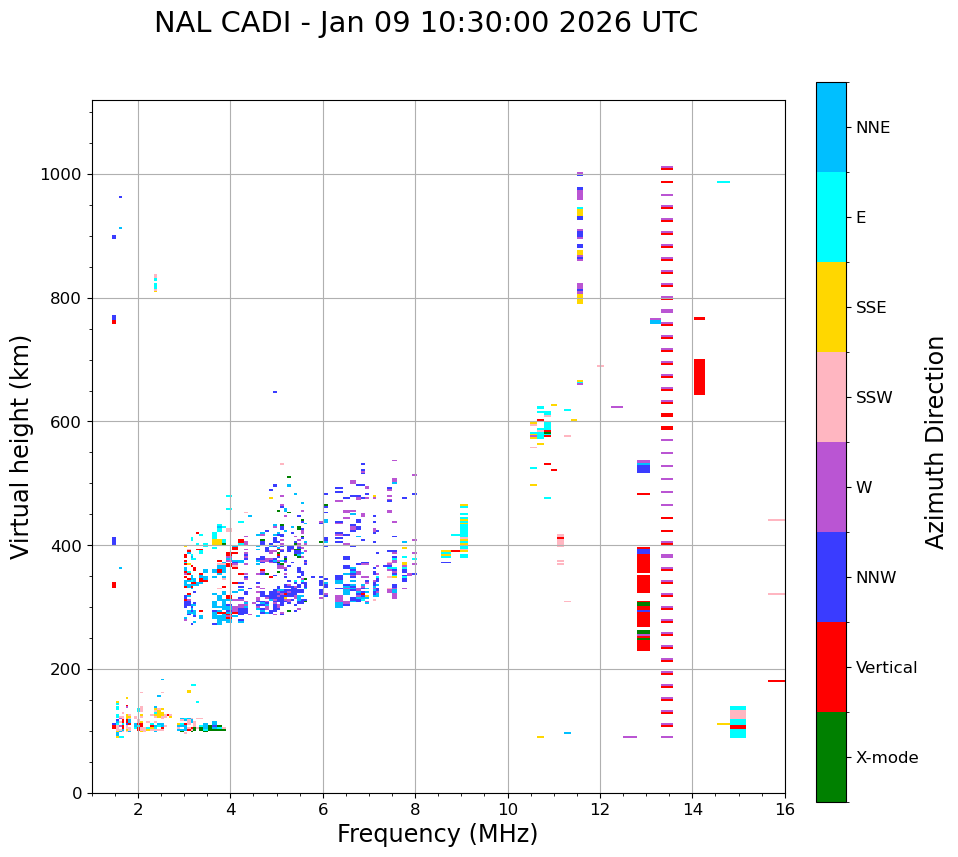 NAL CADI - Jan 09 10:30:00 2026 UTC

Virtual height (km)

1000
800
600
400
200
0

2
4
6
8
10
12
14
16

Frequency (MHz)

NNE
E
SSE
SSW
W
NNW
Vertical
X-mode

Azimuth Direction